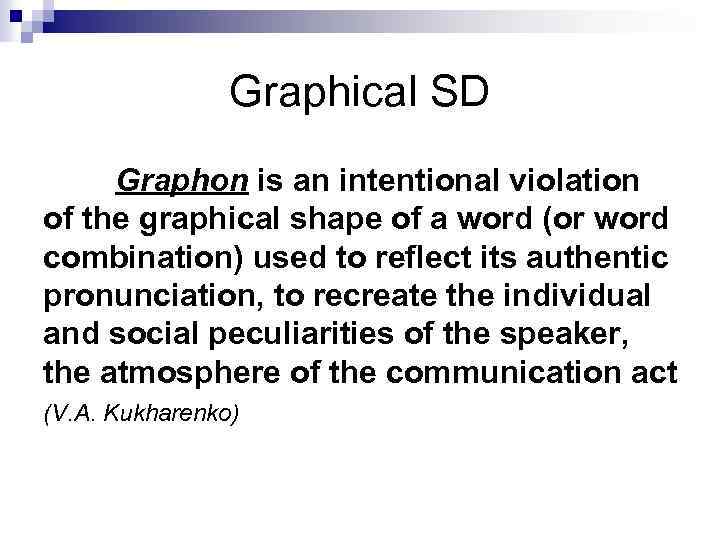 Graphical SD

Graphon is an intentional violation of the graphical shape of a word (or word combination) used to reflect its authentic pronunciation, to recreate the individual and social peculiarities of the speaker, the atmosphere of the communication act

(V.A. Kukharenko)